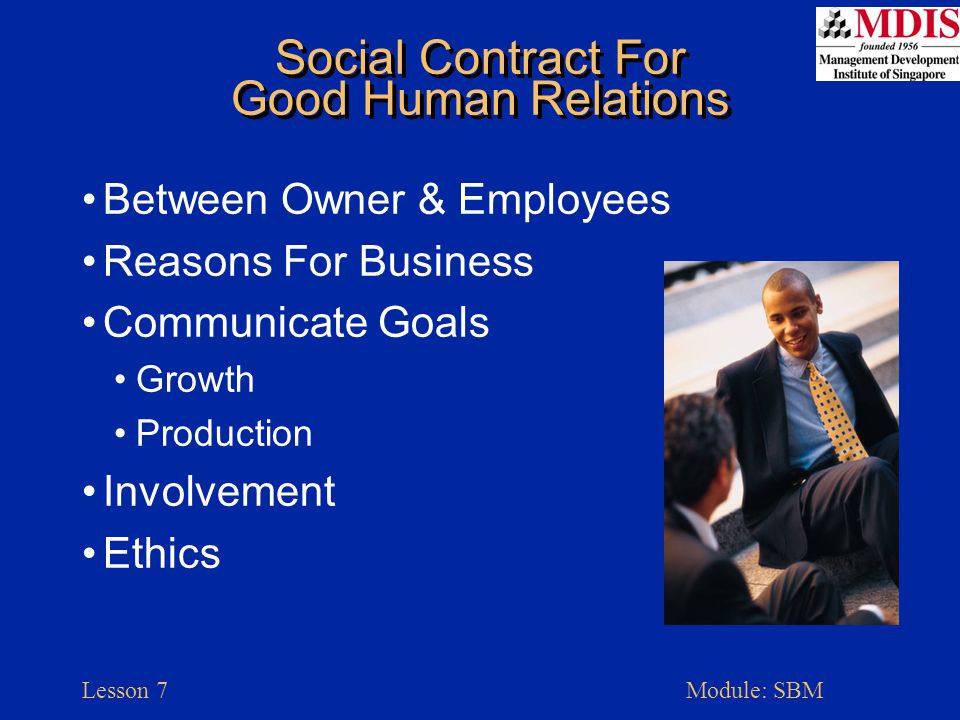 MDIS
founded 1956
Management Development Institute of Singapore

Social Contract For Good Human Relations

• Between Owner & Employees
• Reasons For Business
• Communicate Goals
  • Growth
  • Production
• Involvement
• Ethics

Lesson 7

Module: SBM